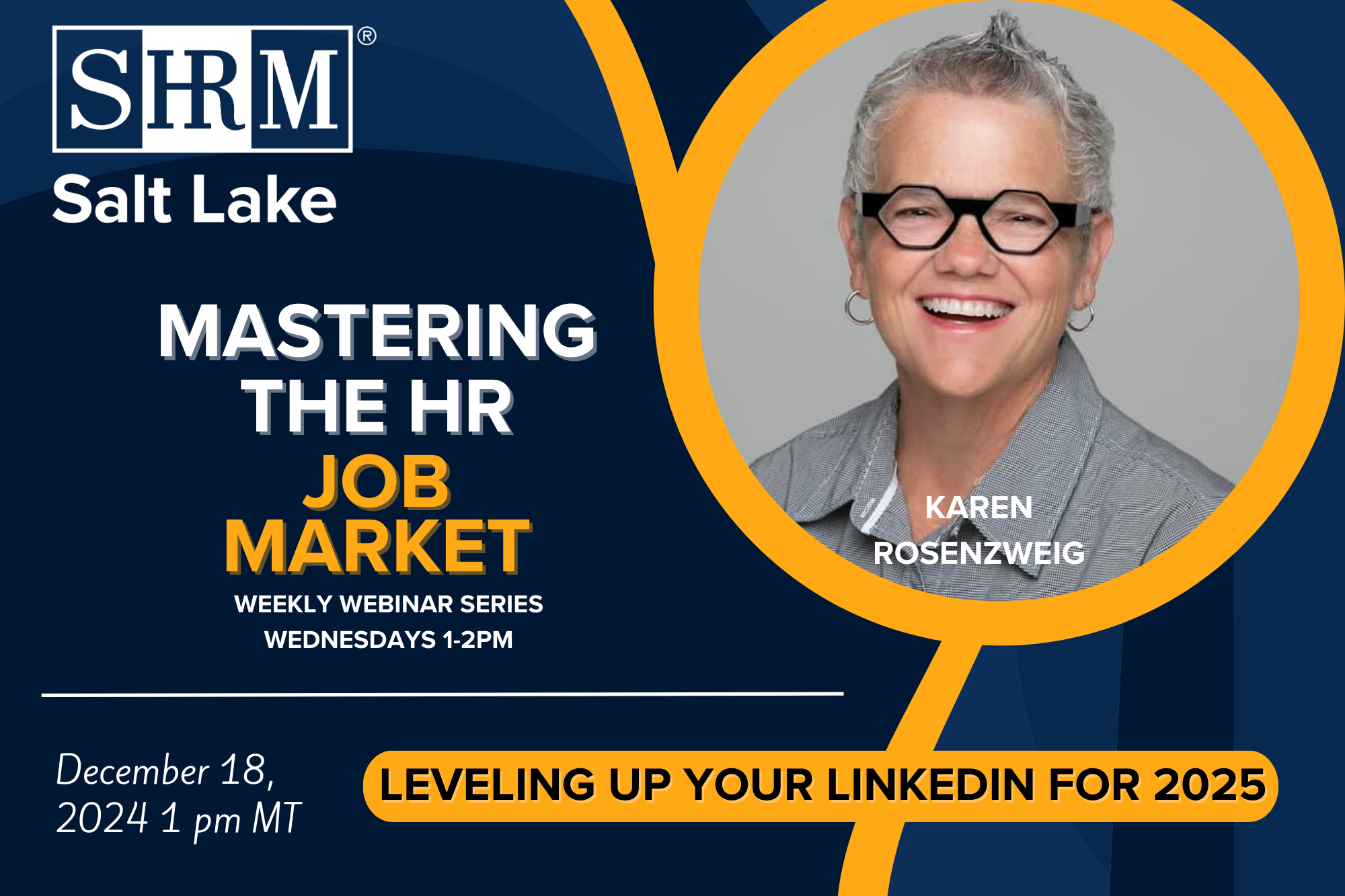 SHRM®
Salt Lake

MASTERING THE HR JOB MARKET

WEEKLY WEBINAR SERIES
WEDNESDAYS 1-2PM

KAREN ROSENZWEIG

December 18, 2024 1 pm MT

LEVELING UP YOUR LINKEDIN FOR 2025